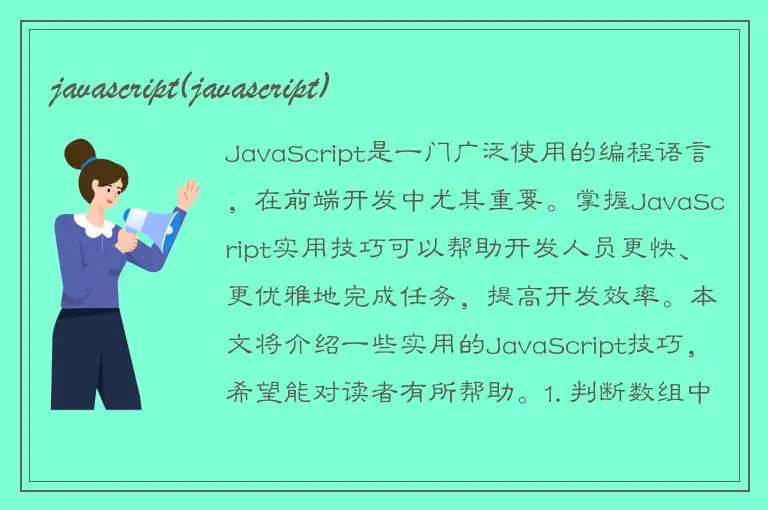 javascript(javascript)

JavaScript是一门广泛使用的编程语言，在前端开发中尤其重要。掌握JavaScript实用技巧可以帮助开发人员更快、更优雅地完成任务，提高开发效率。本文将介绍一些实用的JavaScript技巧，希望能对读者有所帮助。1. 判断数组中